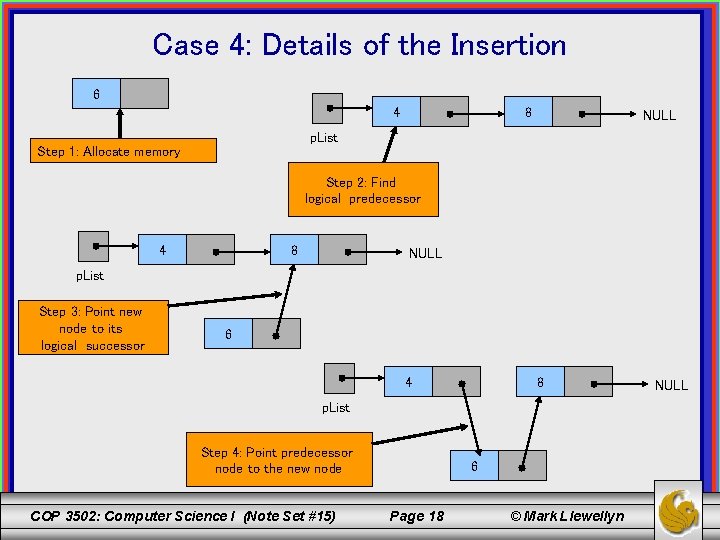 Case 4: Details of the Insertion

6

Step 1: Allocate memory

pList

4

8

NULL

Step 2: Find logical predecessor

pList

4

8

NULL

Step 3: Point new node to its logical successor

6

pList

4

8

NULL

Step 4: Point predecessor node to the new node

6

COP 3502: Computer Science I (Note Set #15)

Page 18

© Mark Llewellyn